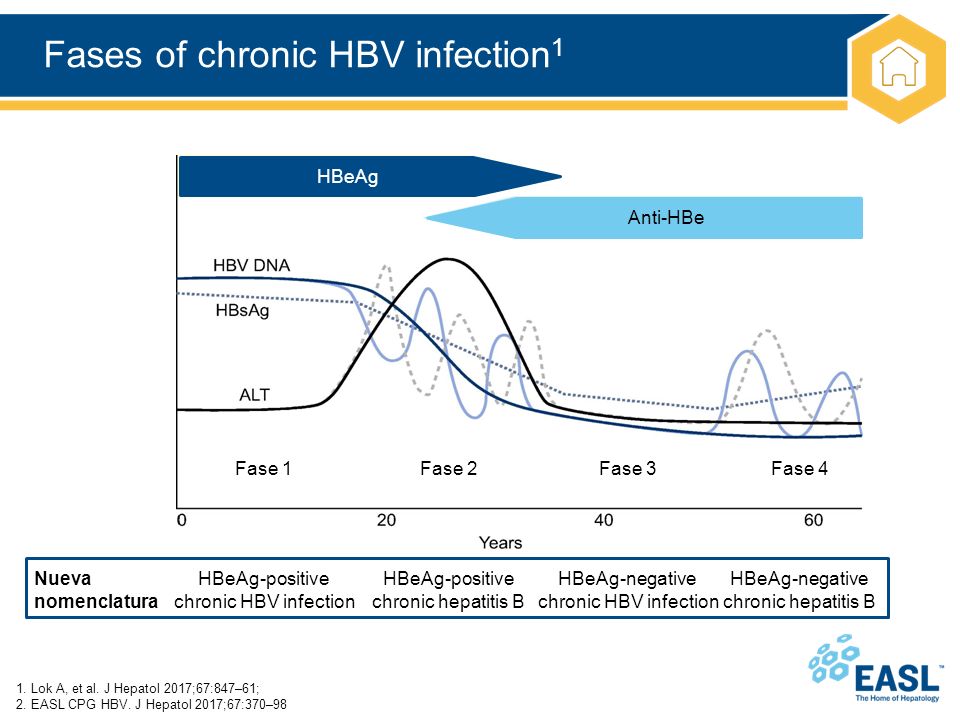 Fases of chronic HBV infection$^1$

HBeAg

Anti-HBe

HBV DNA

HBsAg

ALT

Fase 1

Fase 2

Fase 3

Fase 4

0

20

40

60

Years

| Nueva nomenclatura | HBeAg-positive chronic HBV infection | HBeAg-positive chronic hepatitis B | HBeAg-negative chronic HBV infection | HBeAg-negative chronic hepatitis B |
|---|---|---|---|---|

1. Lok A, et al. J Hepatol 2017;67:847–61;
2. EASL CPG HBV. J Hepatol 2017;67:370–98

EASL
The Home of Hepatology